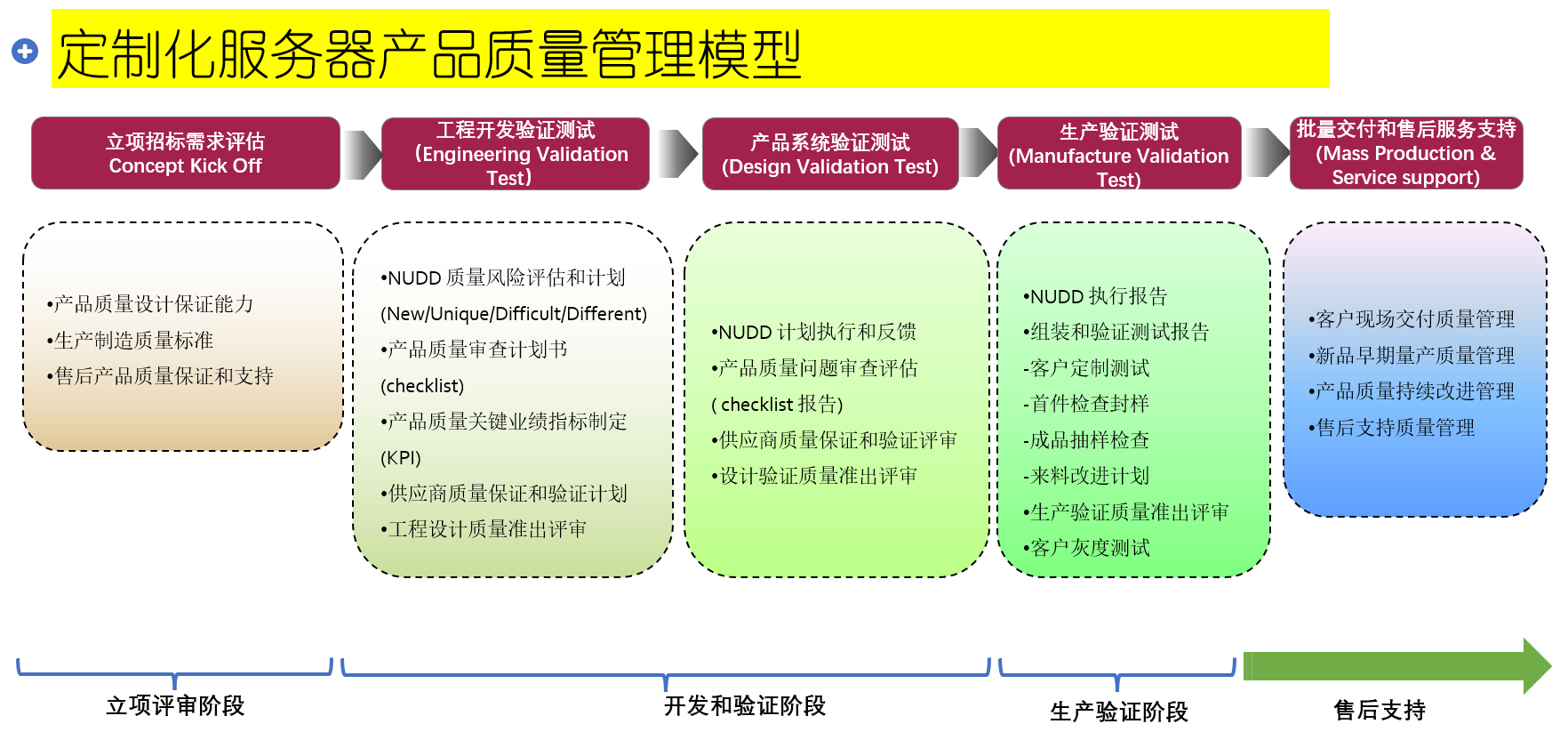 定制化服务器产品质量管理模型

立项招标需求评估
Concept Kick Off

工程开发验证测试
(Engineering Validation Test)

产品系统验证测试
(Design Validation Test)

生产验证测试
(Manufacture Validation Test)

批量交付和售后服务支持
(Mass Production & Service support)

•产品质量设计保证能力
•生产制造质量标准
•售后产品质量保证和支持

•NUDD 质量风险评估和计划 (New/Unique/Difficult/Different)
•产品质量审查计划书 (checklist)
•产品质量关键业绩指标制定 (KPI)
•供应商质量保证和验证计划
•工程设计质量准出评审

•NUDD 计划执行和反馈
•产品质量问题审查评估 ( checklist 报告)
•供应商质量保证和验证评审
•设计验证质量准出评审

•NUDD 执行报告
•组装和验证测试报告
-客户定制测试
-首件检查封样
-成品抽样检查
-来料改进计划
•生产验证质量准出评审
•客户灰度测试

•客户现场交付质量管理
•新品早期量产质量管理
•产品质量持续改进管理
•售后支持质量管理

立项评审阶段

开发和验证阶段

生产验证阶段

售后支持